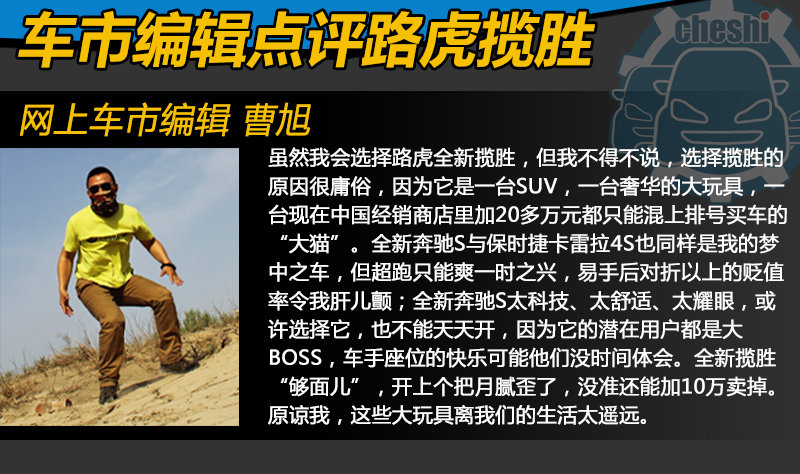 车市编辑点评路虎揽胜

cheshi

网上车市编辑 曹旭

虽然我会选择路虎全新揽胜，但我不得不说，选择揽胜的原因很庸俗，因为它是一台SUV，一台奢华的大玩具，一台现在中国经销商店里加20多万元都只能混上排号买车的“大猫”。全新奔驰S与保时捷卡雷拉4S也同样是我的梦中之车，但超跑只能爽一时之兴，易手后对折以上的贬值率令我肝儿颤；全新奔驰S太科技、太舒适、太耀眼，或许选择它，也不能天天开，因为它的潜在用户都是大BOSS，车手座位的快乐可能他们没时间体会。全新揽胜“够面儿”，开上个把月腻歪了，没准还能加10万卖掉。原谅我，这些大玩具离我们的生活太遥远。